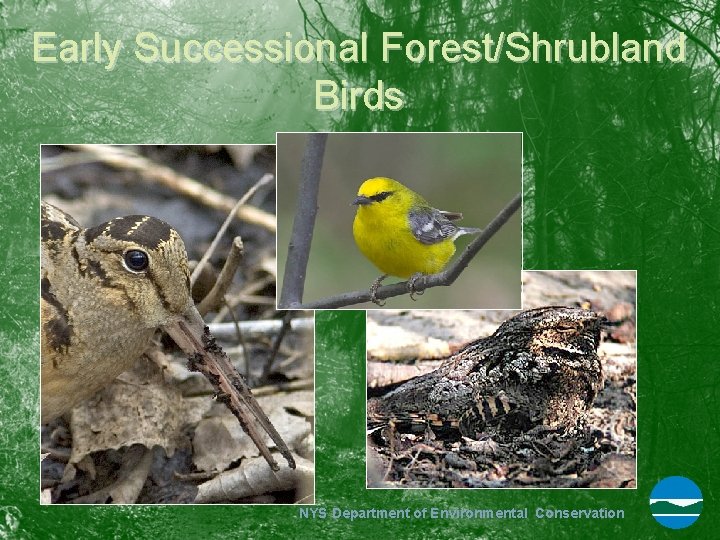 Early Successional Forest/Shrubland Birds

NYS Department of Environmental Conservation